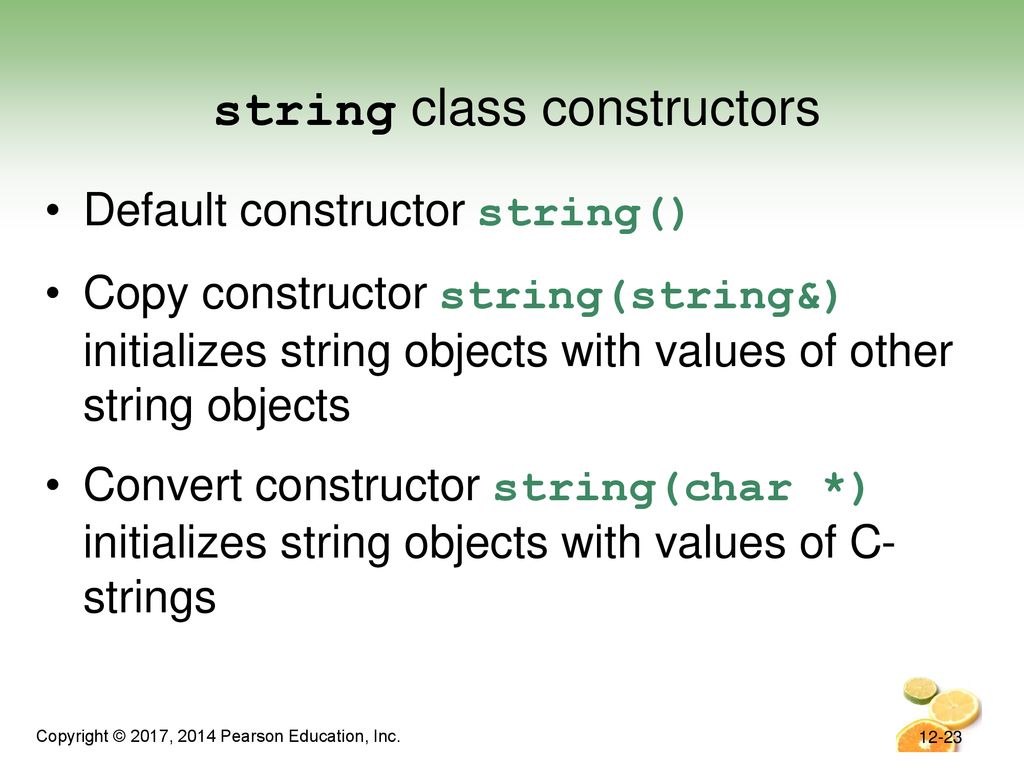 string class constructors

• Default constructor string()

• Copy constructor string(string&) initializes string objects with values of other string objects

• Convert constructor string(char *) initializes string objects with values of C-strings

Copyright © 2017, 2014 Pearson Education, Inc.

12-23